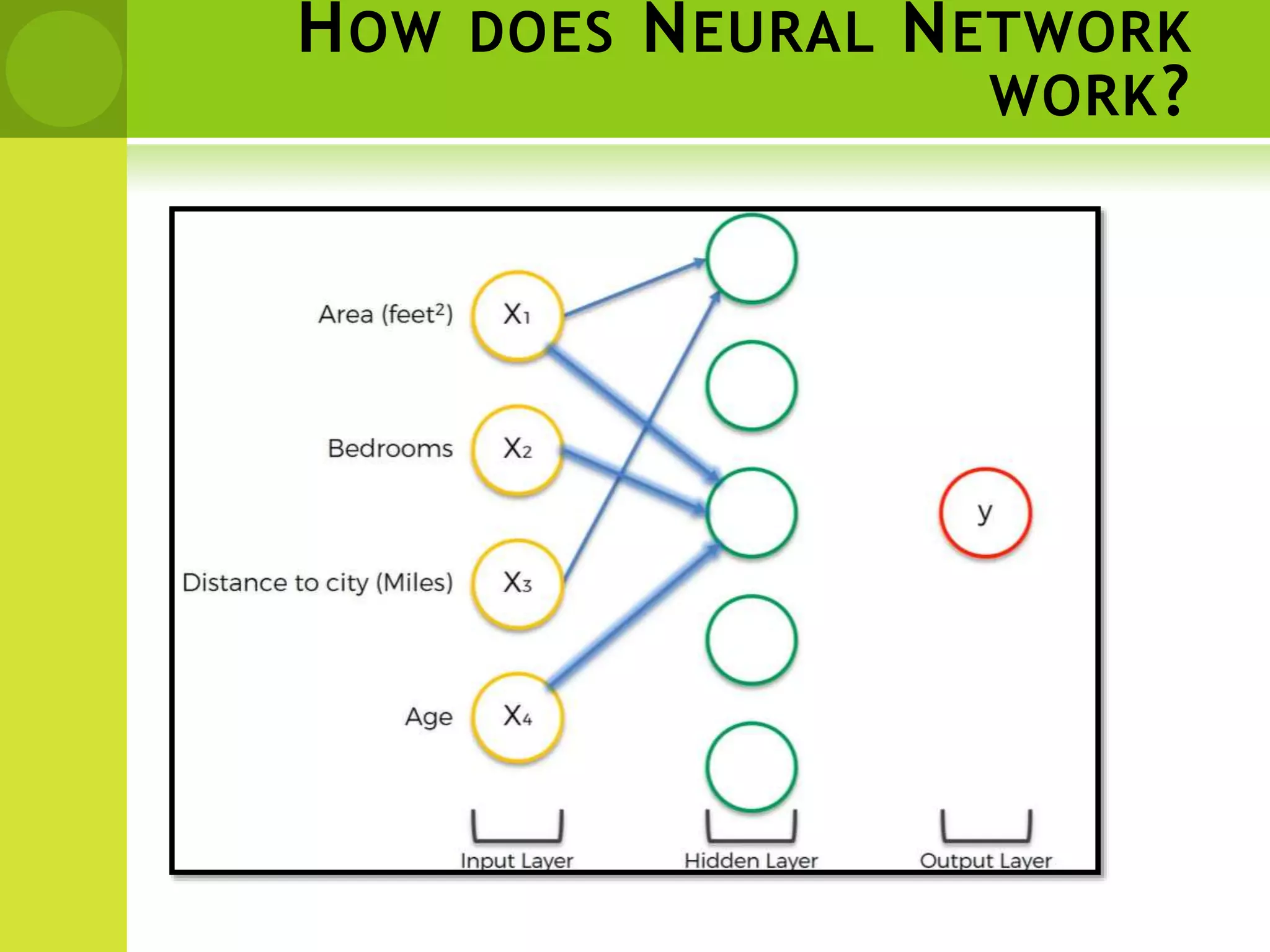 HOW DOES NEURAL NETWORK WORK?

Area (feet$^2$)
$X_1$
Bedrooms
$X_2$
Distance to city (Miles)
$X_3$
Age
$X_4$
y

Input Layer
Hidden Layer
Output Layer